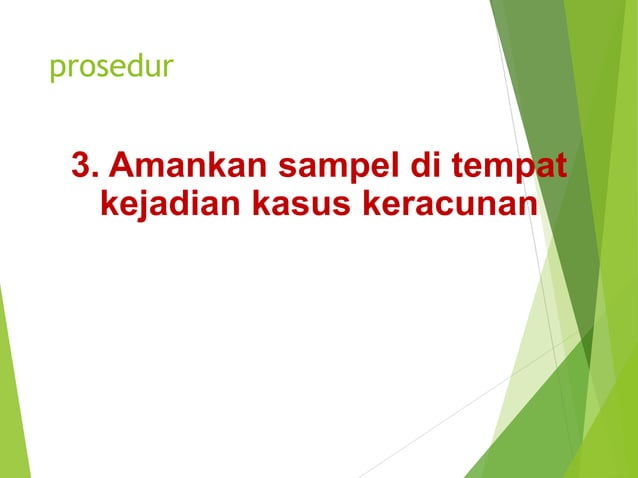 prosedur

3. Amankan sampel di tempat kejadian kasus keracunan